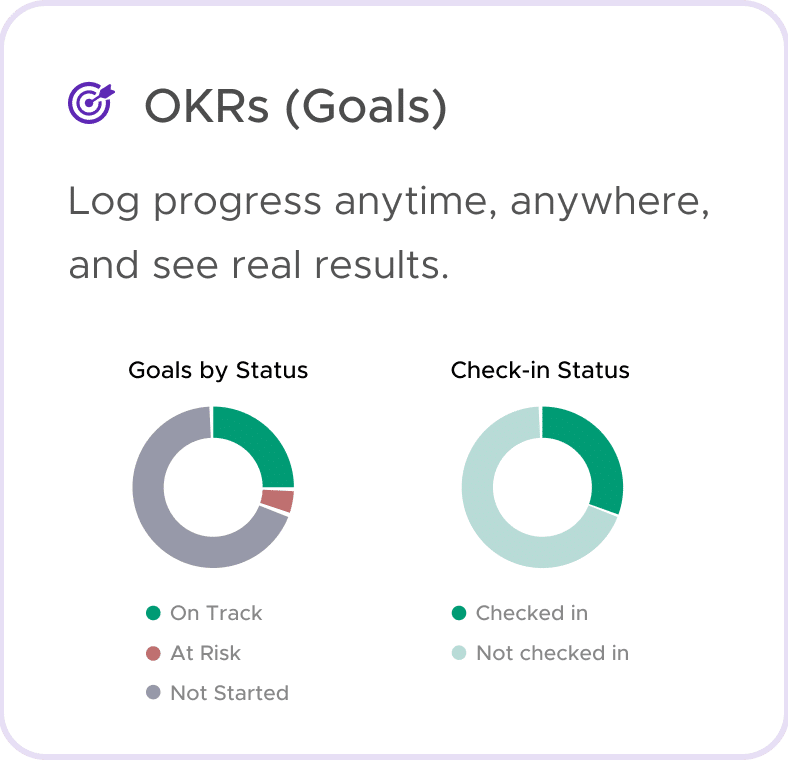 OKRs (Goals)

Log progress anytime, anywhere, and see real results.

Goals by Status

On Track
At Risk
Not Started

Check-in Status

Checked in
Not checked in